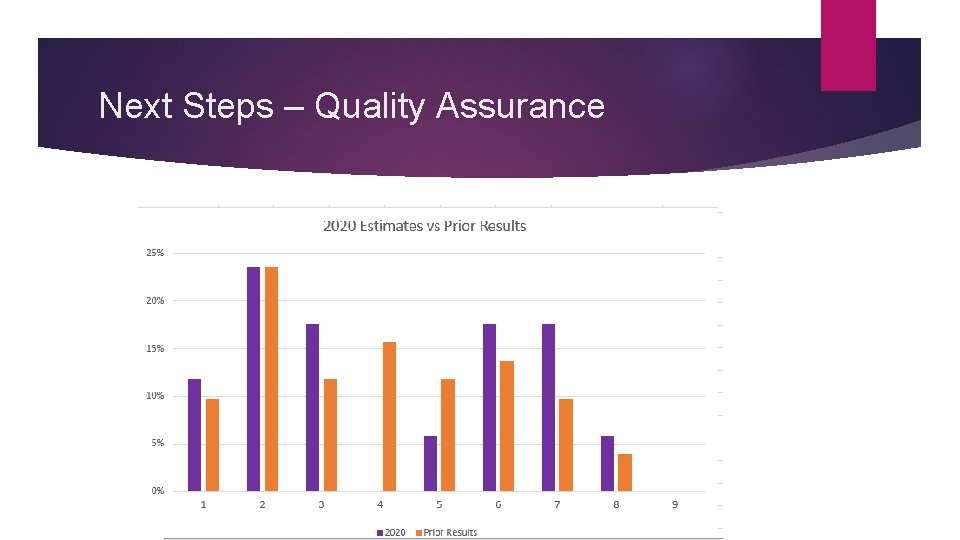 Next Steps – Quality Assurance

2020 Estimates vs Prior Results

25%
20%
15%
10%
5%
0%

1 2 3 4 5 6 7 8 9

2020 Prior Results